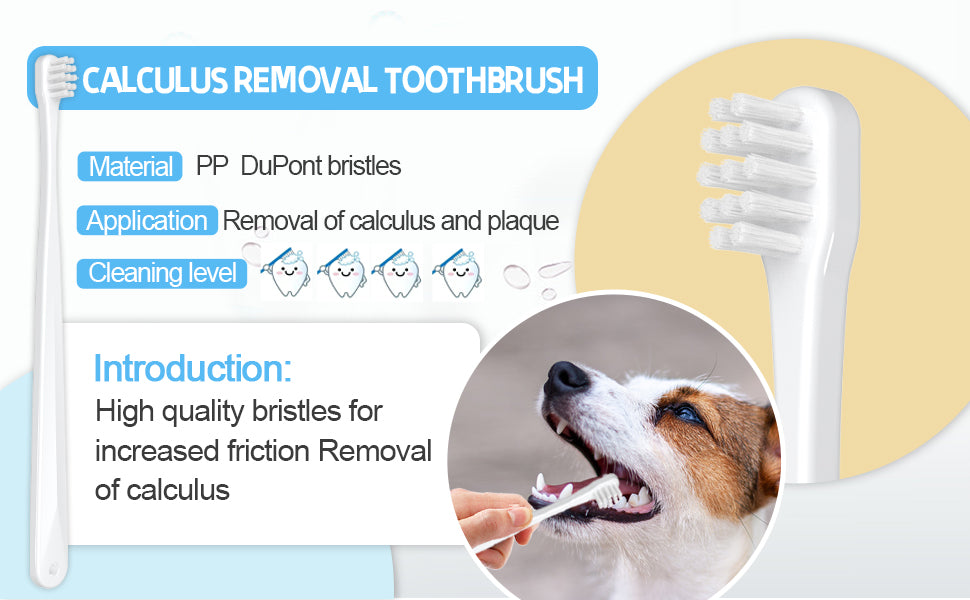 CALCULUS REMOVAL TOOTHBRUSH

Material PP DuPont bristles

Application Removal of calculus and plaque

Cleaning level

Introduction:
High quality bristles for increased friction Removal of calculus